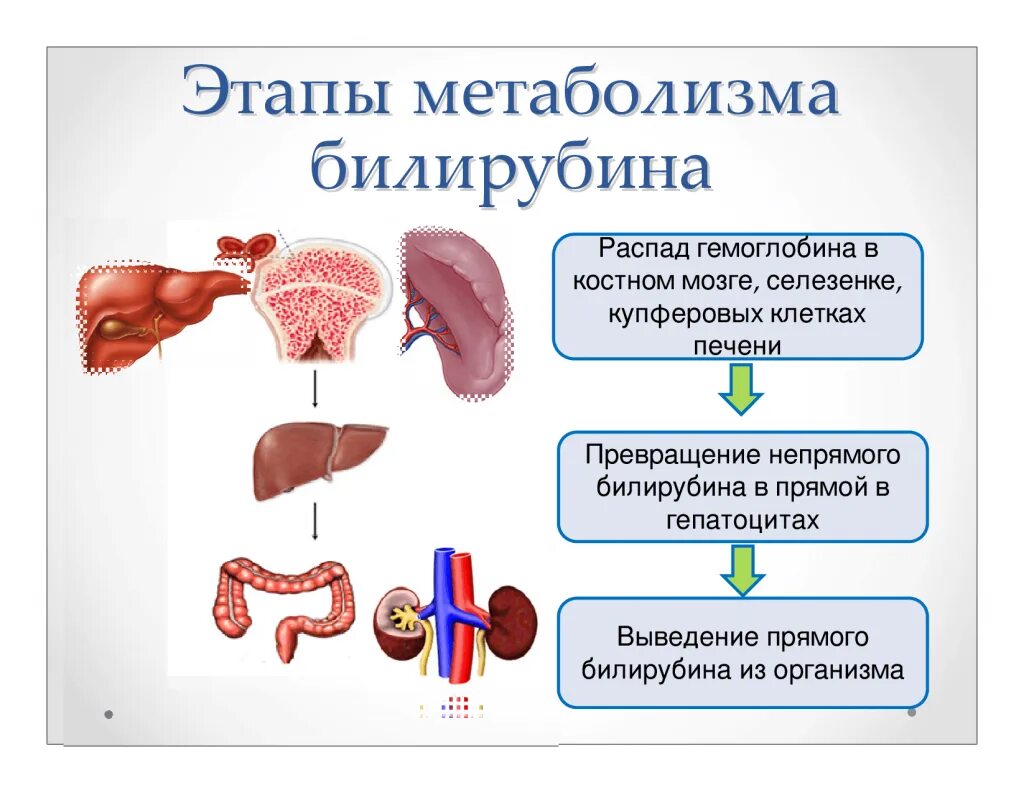 Этапы метаболизма билирубина

Распад гемоглобина в костном мозге, селезенке, купферовых клетках печени

Превращение непрямого билирубина в прямой в гепатоцитах

Выведение прямого билирубина из организма